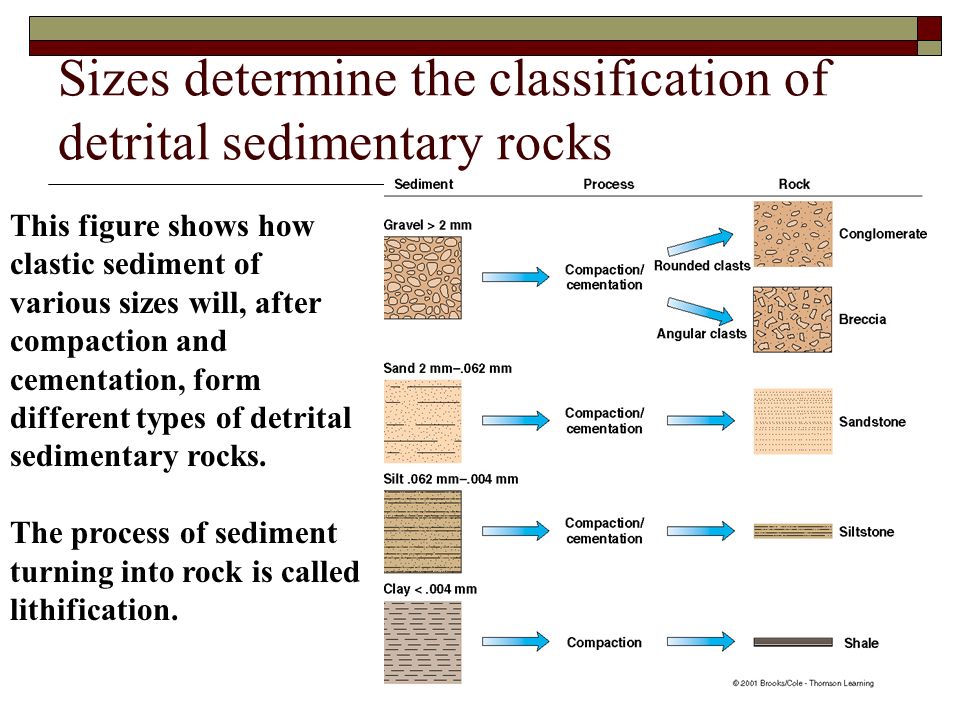 Sizes determine the classification of detrital sedimentary rocks

This figure shows how clastic sediment of various sizes will, after compaction and cementation, form different types of detrital sedimentary rocks.

The process of sediment turning into rock is called lithification.

Sediment

Process

Rock

Gravel > 2 mm

Compaction/ cementation

Rounded clasts

Conglomerate

Angular clasts

Breccia

Sand 2 mm–.062 mm

Compaction/ cementation

Sandstone

Silt .062 mm–.004 mm

Compaction/ cementation

Siltstone

Clay < .004 mm

Compaction

Shale

© 2001 Brooks/Cole - Thomson Learning